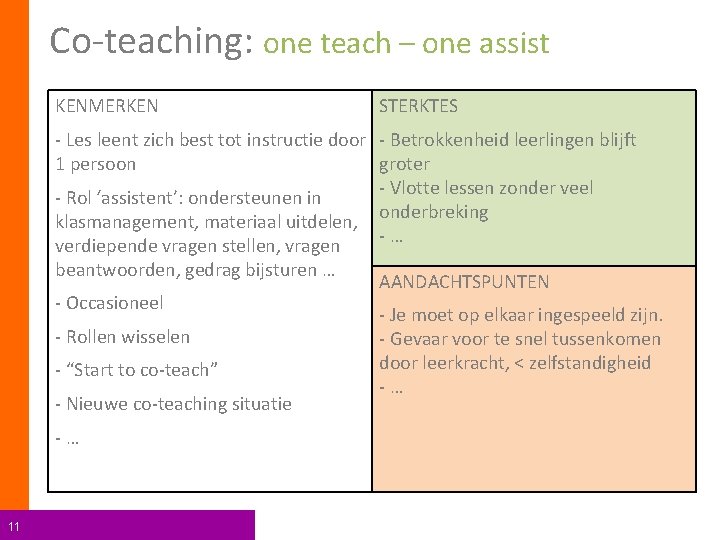 Co-teaching: one teach – one assist

KENMERKEN

- Les leent zich best tot instructie door 1 persoon

- Rol 'assistent': ondersteunen in klasmanagement, materiaal uitdelen, verdiepende vragen stellen, vragen beantwoorden, gedrag bijsturen …

- Occasioneel

- Rollen wisselen

- "Start to co-teach"

- Nieuwe co-teaching situatie

- …

STERKTES

- Betrokkenheid leerlingen blijft groter
- Vlotte lessen zonder veel onderbreking
- …

AANDACHTSPUNTEN

- Je moet op elkaar ingespeeld zijn.
- Gevaar voor te snel tussenkomen door leerkracht, < zelfstandigheid
- …

11